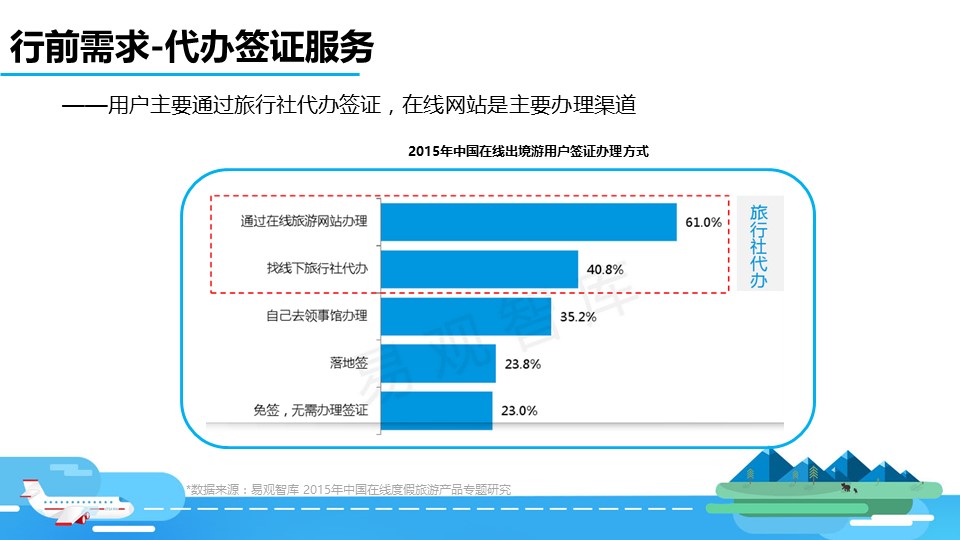 行前需求-代办签证服务

——用户主要通过旅行社代办签证，在线网站是主要办理渠道

2015年中国在线出境游用户签证办理方式

通过在线旅游网站办理 61.0%

找线下旅行社代办 40.8%

自己去领事馆办理 35.2%

落地签 23.8%

免签，无需办理签证 23.0%

旅行社代办

易观智库

*数据来源：易观智库 2015年中国在线度假旅游产品专题研究